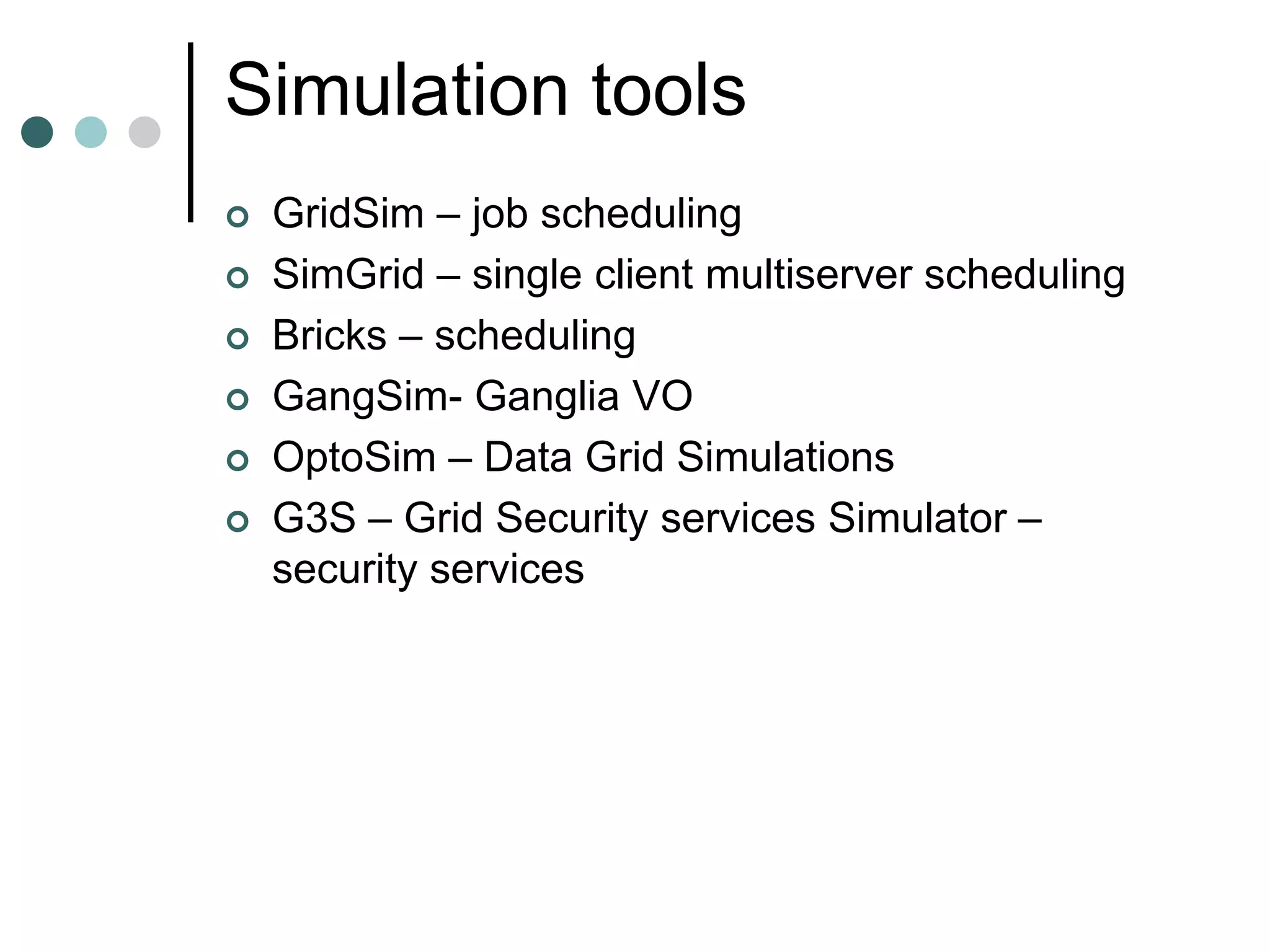 Simulation tools

GridSim – job scheduling
SimGrid – single client multiserver scheduling
Bricks – scheduling
GangSim- Ganglia VO
OptoSim – Data Grid Simulations
G3S – Grid Security services Simulator – security services